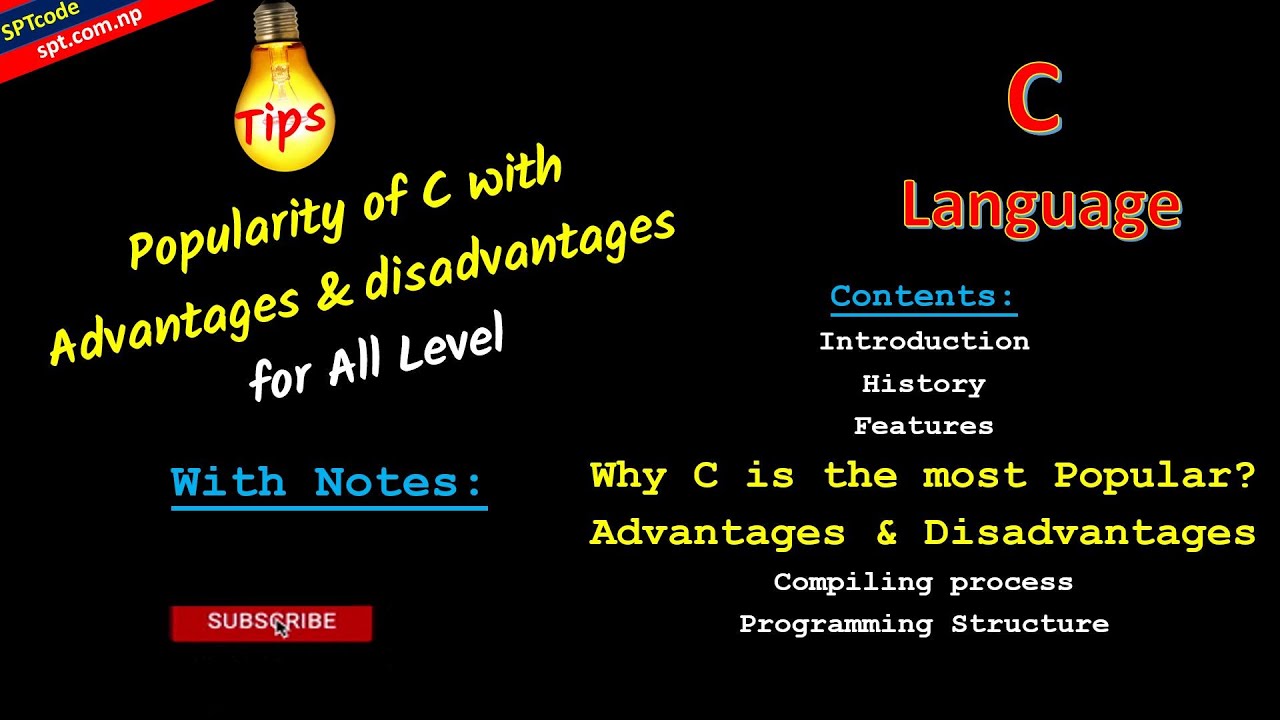 SPTcode
spt.com.np

Tips

Popularity of C with Advantages & disadvantages for All Level

With Notes:

SUBSCRIBE

C

Language

Contents:
Introduction
History
Features
Why C is the most Popular?
Advantages & Disadvantages
Compiling process
Programming Structure